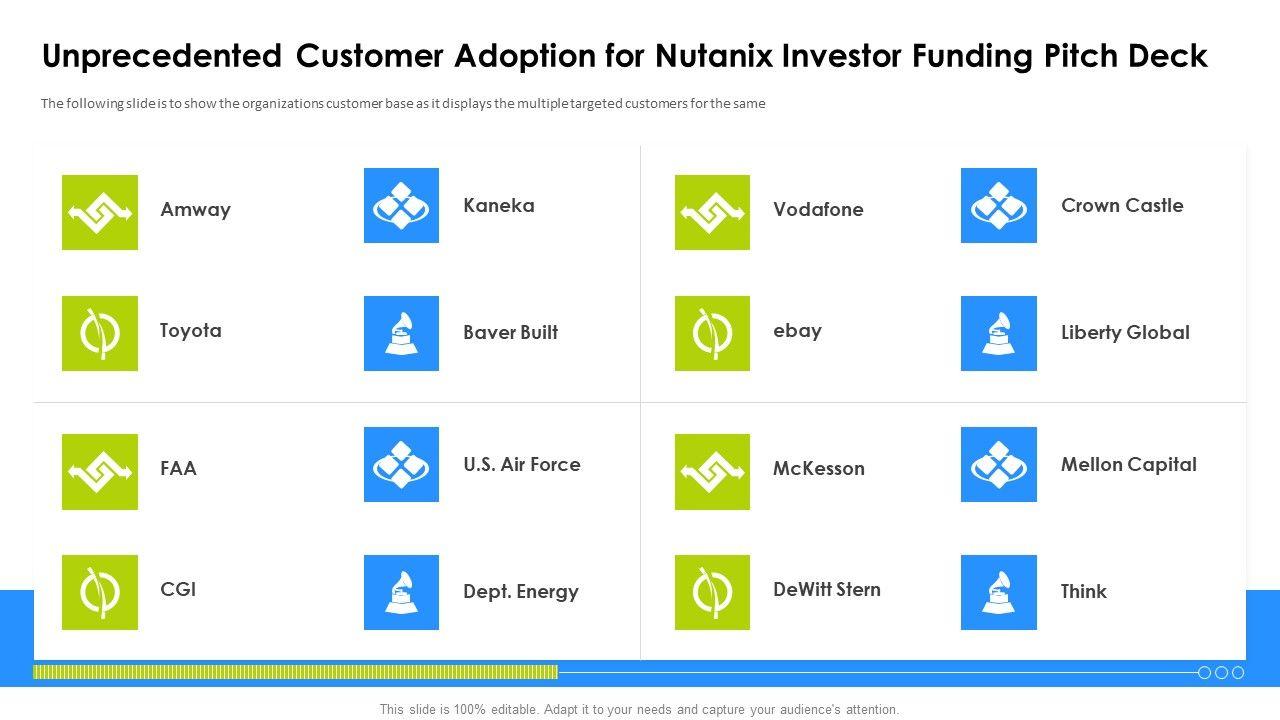 Unprecedented Customer Adoption for Nutanix Investor Funding Pitch Deck

The following slide is to show the organizations customer base as it displays the multiple targeted customers for the same

Amway

Kaneka

Toyota

Baver Built

Vodafone

Crown Castle

ebay

Liberty Global

FAA

U.S. Air Force

CGI

Dept. Energy

McKesson

Mellon Capital

DeWitt Stern

Think

This slide is 100% editable. Adapt it to your needs and capture your audience's attention.